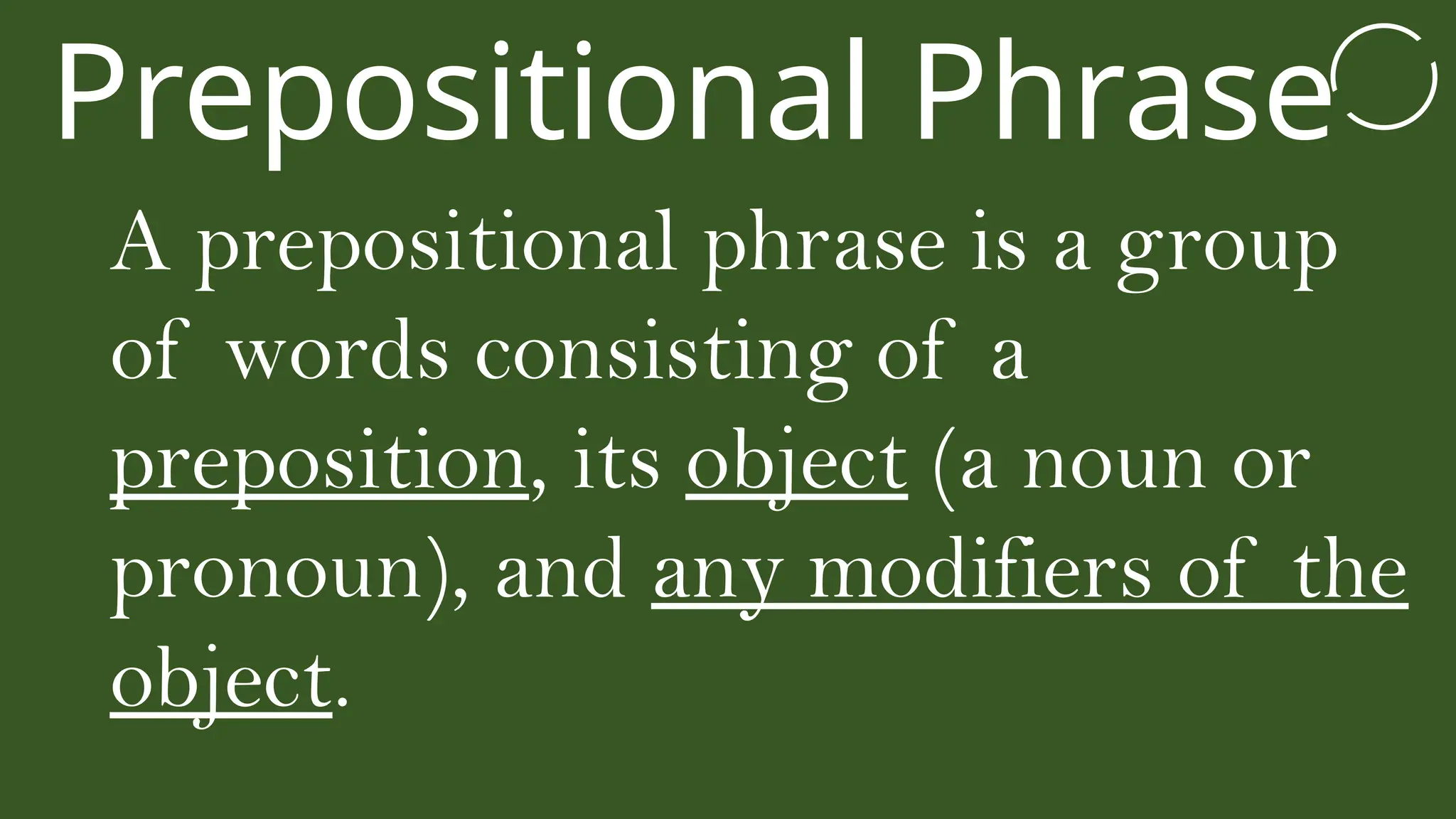 Prepositional Phrase

A prepositional phrase is a group of words consisting of a preposition, its object (a noun or pronoun), and any modifiers of the object.